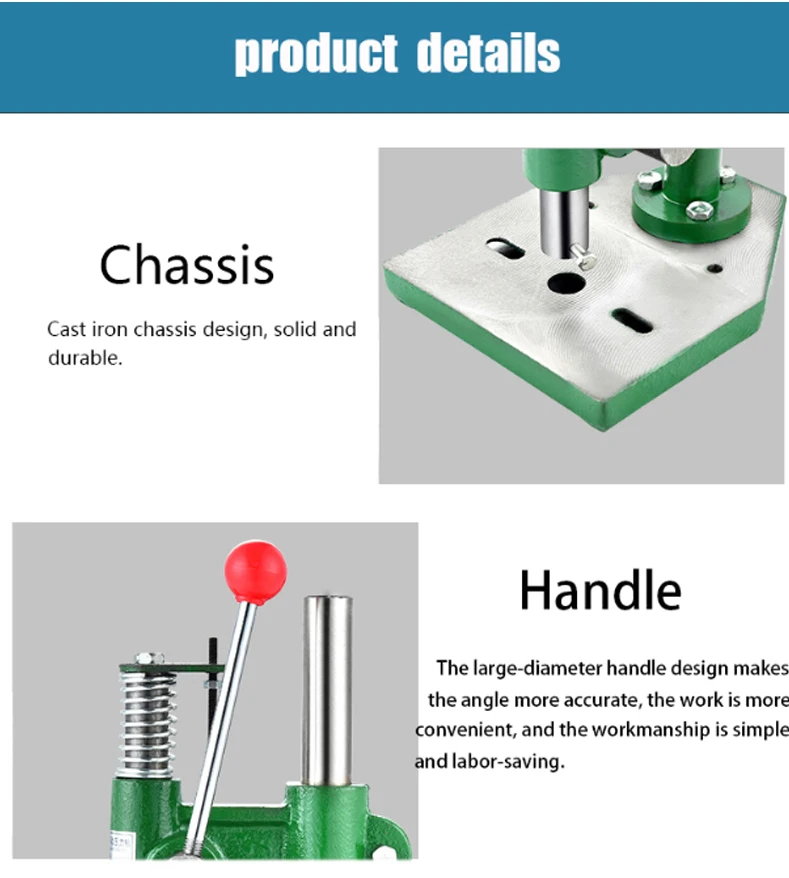 product details

Chassis

Cast iron chassis design, solid and durable.

Handle

The large-diameter handle design makes the angle more accurate, the work is more convenient, and the workmanship is simple and labor-saving.